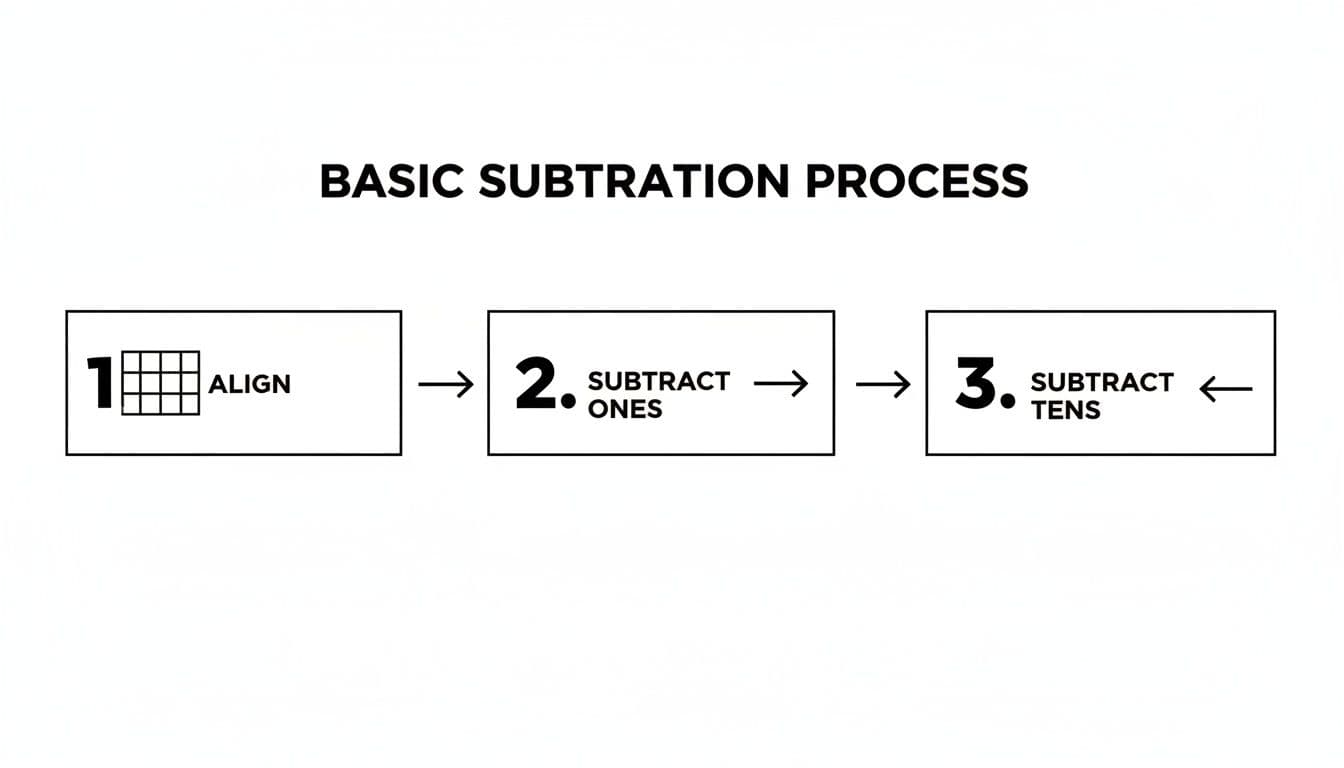 BASIC SUBTRATION PROCESS

1 ALIGN

2. SUBTRACT ONES

3. SUBTRACT TENS